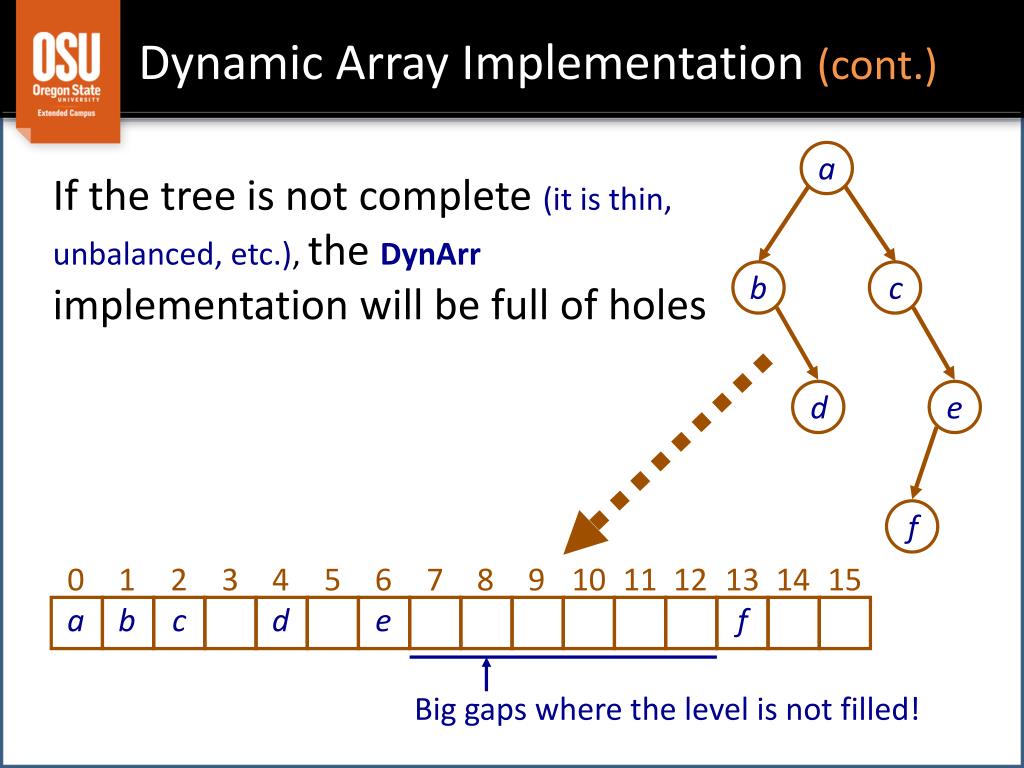 OSU
Oregon State
UNIVERSITY
Extended Campus

Dynamic Array Implementation (cont.)

If the tree is not complete (it is thin, unbalanced, etc.), the DynArr implementation will be full of holes

a
b
c
d
e
f

| 0 | 1 | 2 | 3 | 4 | 5 | 6 | 7 | 8 | 9 | 10 | 11 | 12 | 13 | 14 | 15 |
|---|---|---|---|---|---|---|---|---|---|---|---|---|---|---|---|
| a | b | c |  | d |  | e |  |  |  |  |  |  | f |  |  |

Big gaps where the level is not filled!